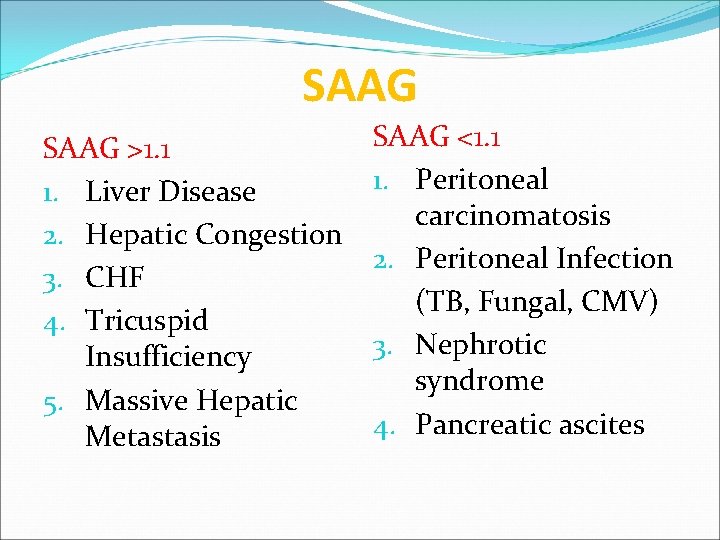 SAAG

SAAG >1.1
1. Liver Disease
2. Hepatic Congestion
3. CHF
4. Tricuspid Insufficiency
5. Massive Hepatic Metastasis

SAAG <1.1
1. Peritoneal carcinomatosis
2. Peritoneal Infection (TB, Fungal, CMV)
3. Nephrotic syndrome
4. Pancreatic ascites